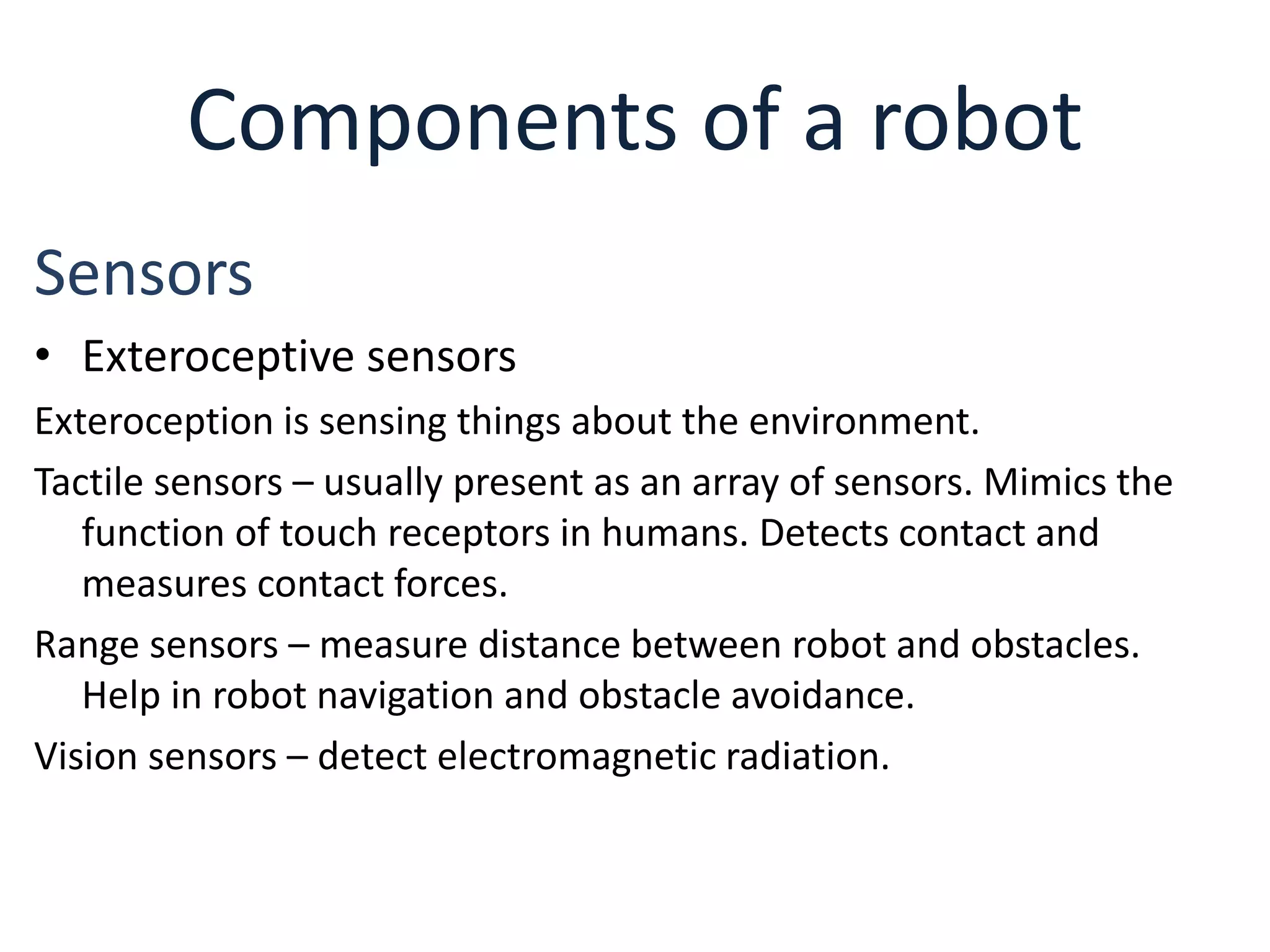 Components of a robot

Sensors

• Exteroceptive sensors

Exteroception is sensing things about the environment.

Tactile sensors – usually present as an array of sensors. Mimics the function of touch receptors in humans. Detects contact and measures contact forces.

Range sensors – measure distance between robot and obstacles. Help in robot navigation and obstacle avoidance.

Vision sensors – detect electromagnetic radiation.